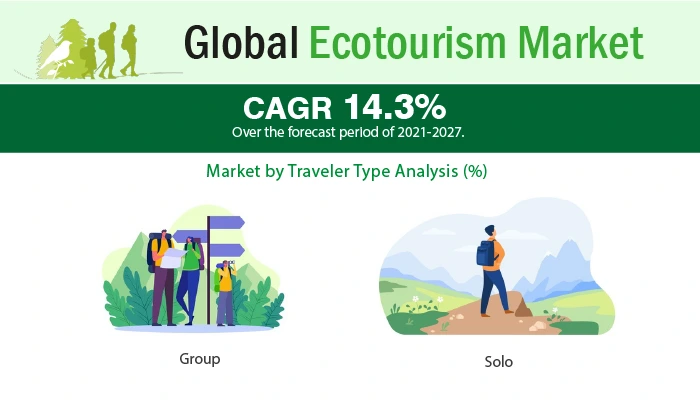 Global Ecotourism Market

CAGR 14.3%
Over the forecast period of 2021-2027.

Market by Traveler Type Analysis (%)

Group

Solo